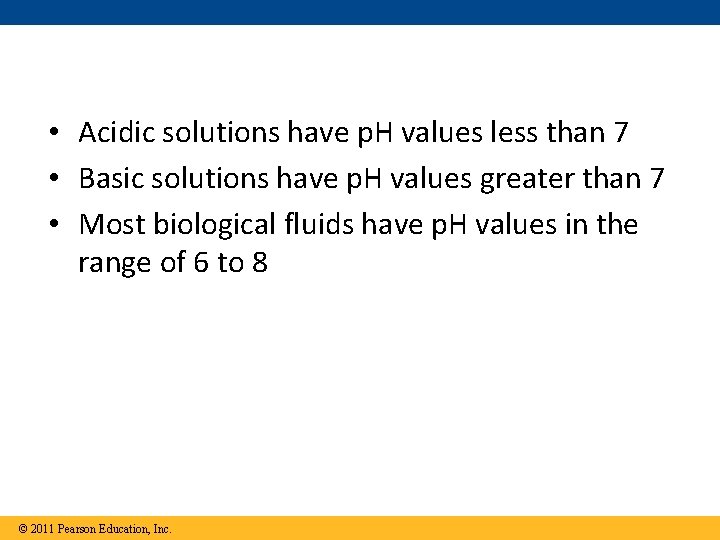 • Acidic solutions have pH values less than 7
• Basic solutions have pH values greater than 7
• Most biological fluids have pH values in the range of 6 to 8

© 2011 Pearson Education, Inc.